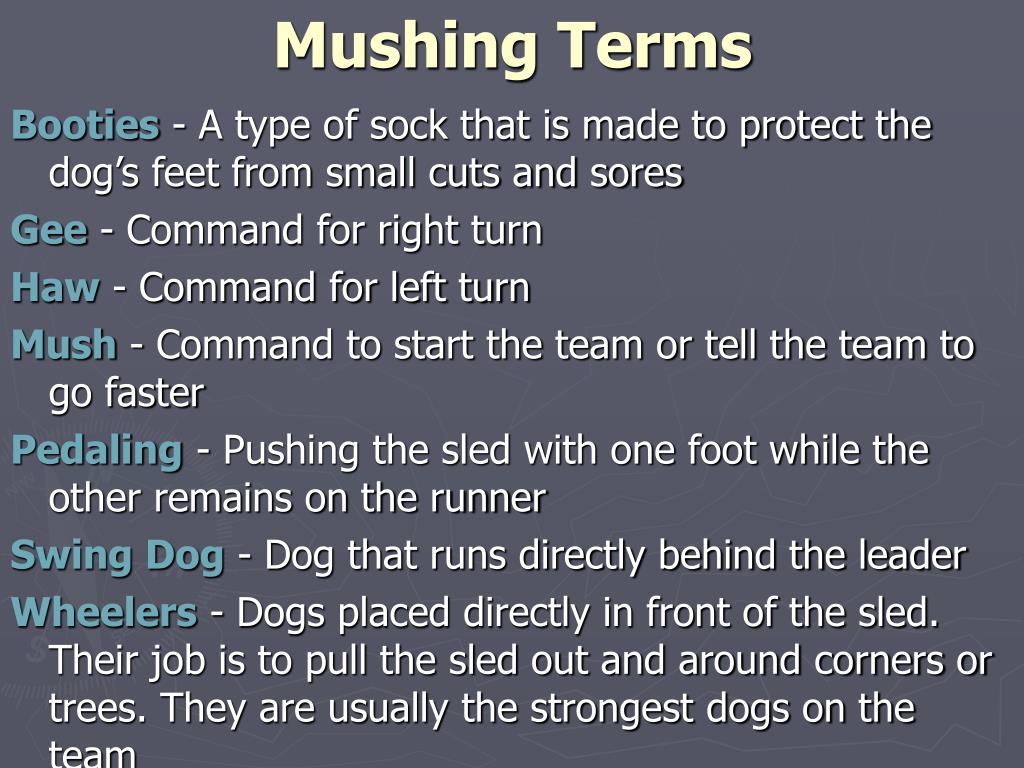 Mushing Terms

Booties - A type of sock that is made to protect the dog’s feet from small cuts and sores

Gee - Command for right turn

Haw - Command for left turn

Mush - Command to start the team or tell the team to go faster

Pedaling - Pushing the sled with one foot while the other remains on the runner

Swing Dog - Dog that runs directly behind the leader

Wheelers - Dogs placed directly in front of the sled. Their job is to pull the sled out and around corners or trees. They are usually the strongest dogs on the team